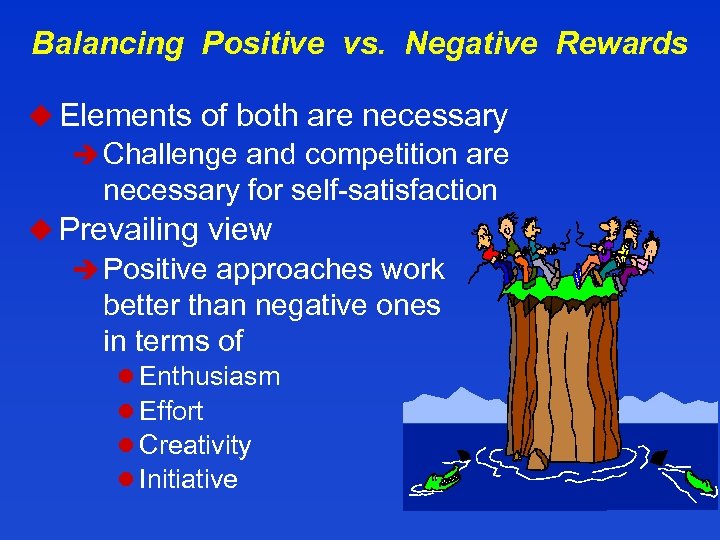 Balancing Positive vs. Negative Rewards

Elements of both are necessary

Challenge and competition are necessary for self-satisfaction

Prevailing view

Positive approaches work better than negative ones in terms of

Enthusiasm

Effort

Creativity

Initiative